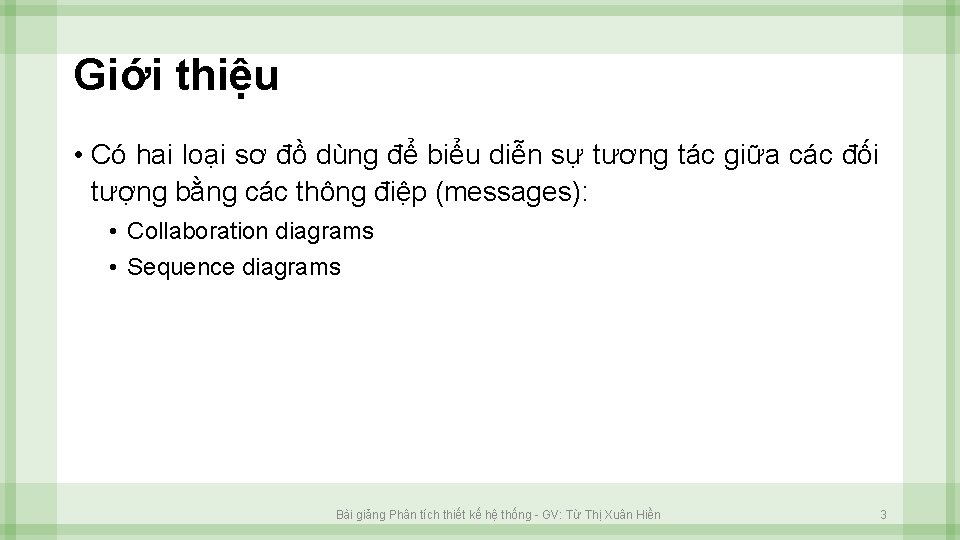 Giới thiệu

• Có hai loại sơ đồ dùng để biểu diễn sự tương tác giữa các đối tượng bằng các thông điệp (messages):

• Collaboration diagrams
• Sequence diagrams

Bài giảng Phân tích thiết kế hệ thống - GV: Từ Thị Xuân Hiền

3